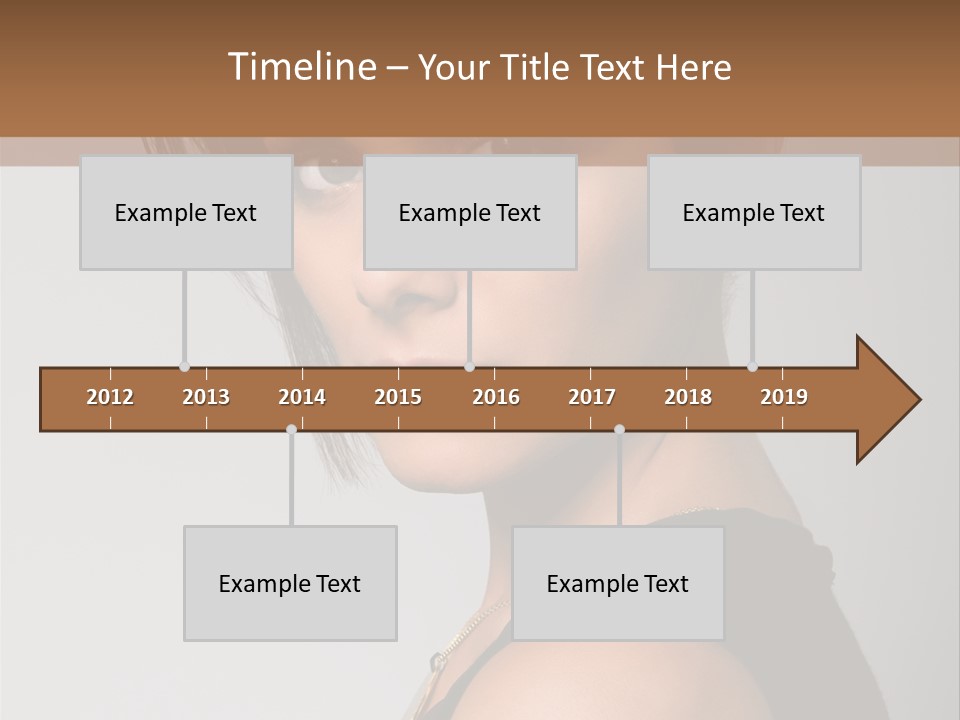 Timeline – Your Title Text Here

Example Text

Example Text

Example Text

2012 2013 2014 2015 2016 2017 2018 2019

Example Text

Example Text